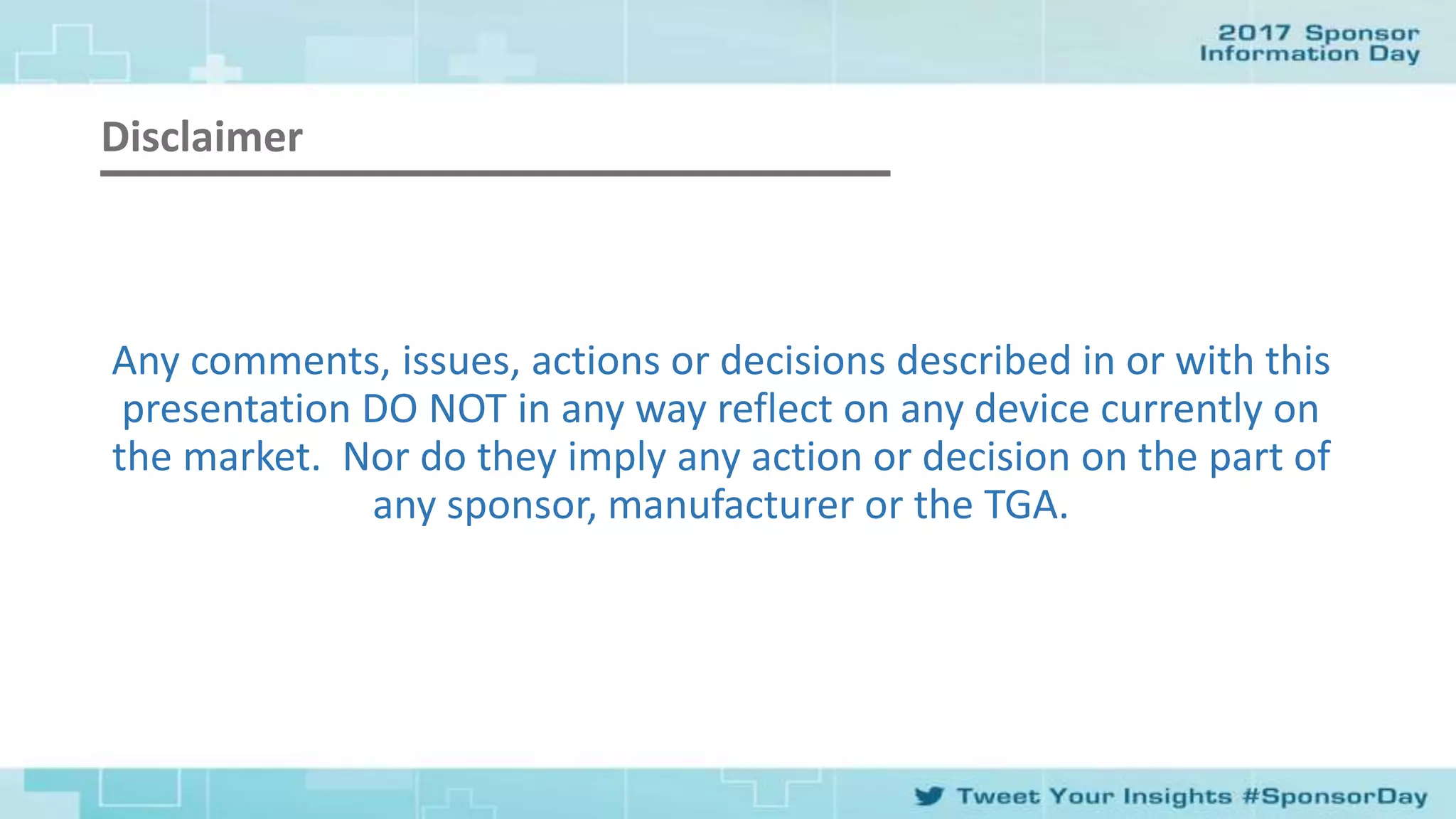 2017 Sponsor Information Day

Disclaimer

Any comments, issues, actions or decisions described in or with this presentation DO NOT in any way reflect on any device currently on the market. Nor do they imply any action or decision on the part of any sponsor, manufacturer or the TGA.

Tweet Your Insights #SponsorDay